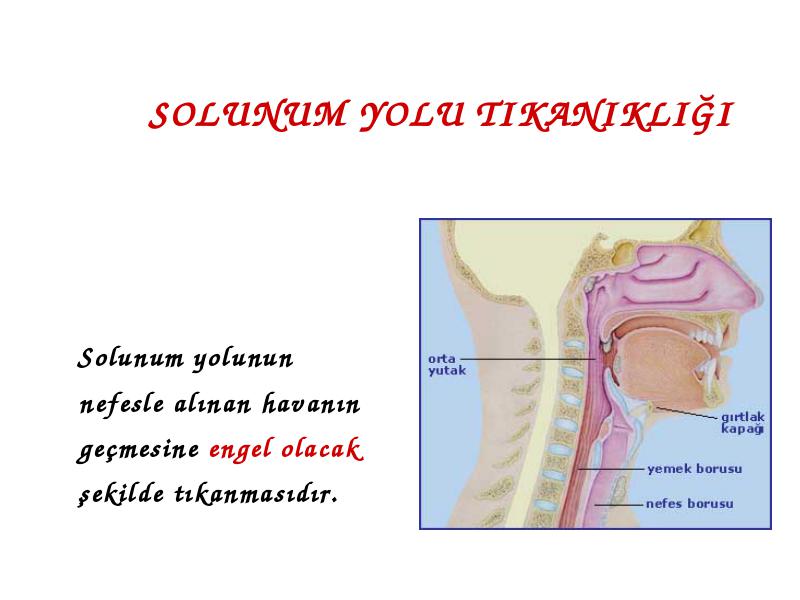 SOLUNUM YOLU TIKANIKLIĞI

Solunum yolunun nefesle alınan havanın geçmesine engel olacak şekilde tıkanmasıdır.

orta yutak

gırtlak kapağı

yemek borusu

nefes borusu